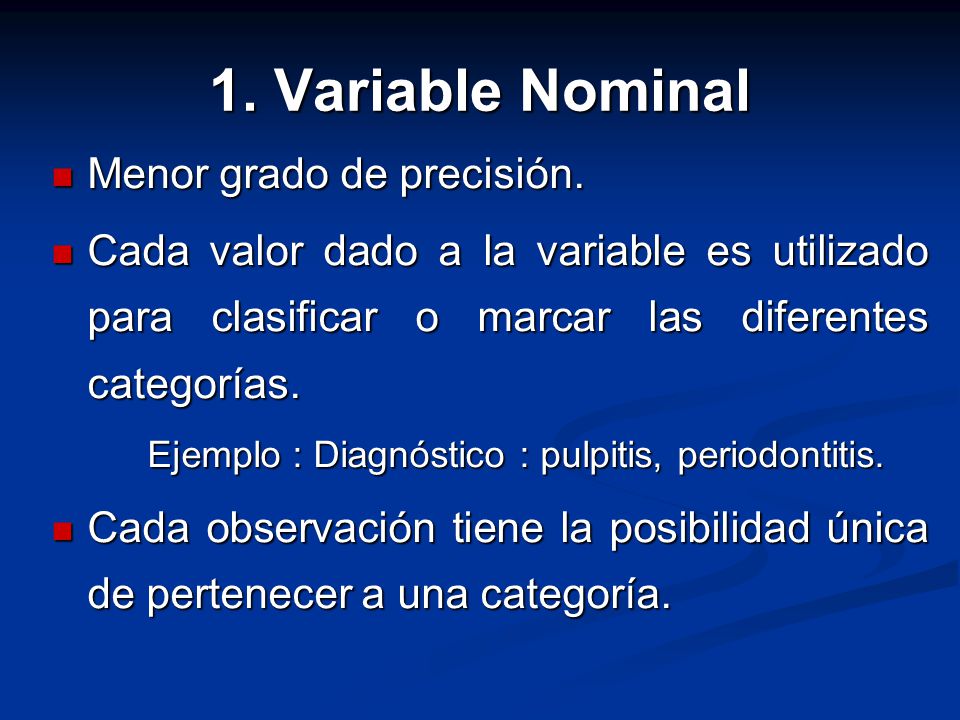 1. Variable Nominal

Menor grado de precisión.

Cada valor dado a la variable es utilizado para clasificar o marcar las diferentes categorías.

Ejemplo : Diagnóstico : pulpitis, periodontitis.

Cada observación tiene la posibilidad única de pertenecer a una categoría.